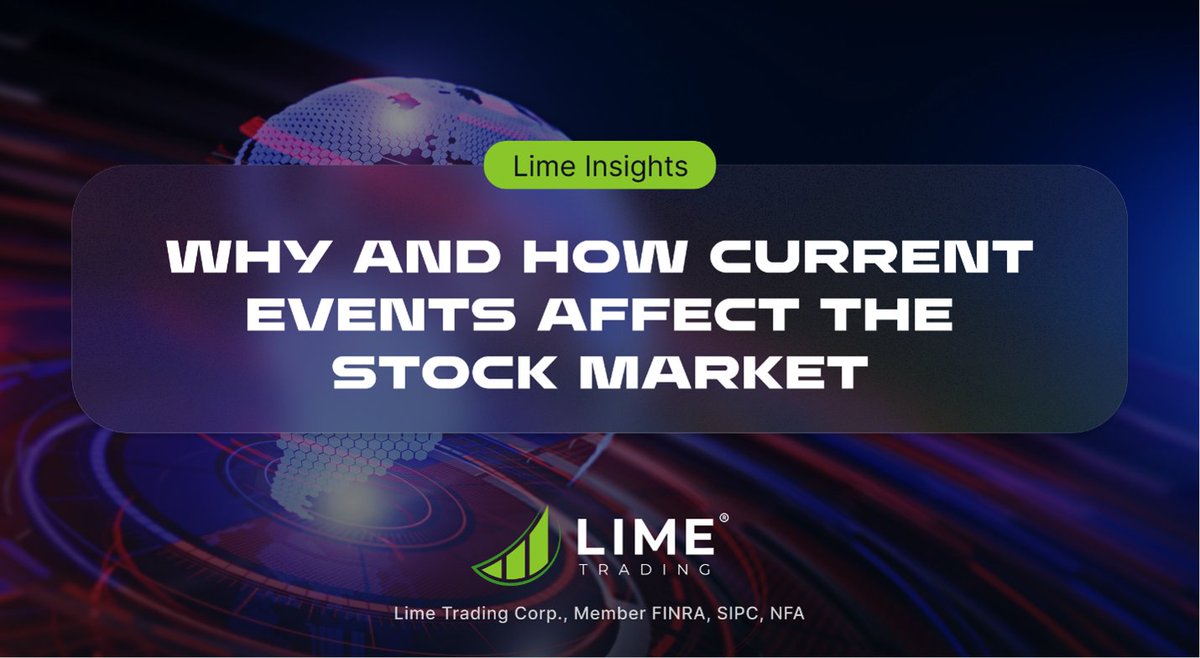 Lime Insights

WHY AND HOW CURRENT EVENTS AFFECT THE STOCK MARKET

LIME®
TRADING

Lime Trading Corp., Member FINRA, SIPC, NFA